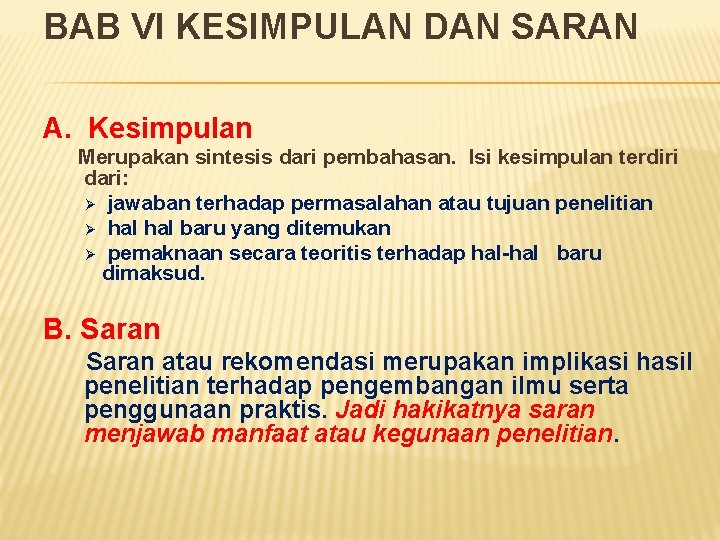 BAB VI KESIMPULAN DAN SARAN

A. Kesimpulan

Merupakan sintesis dari pembahasan. Isi kesimpulan terdiri dari:

➢ jawaban terhadap permasalahan atau tujuan penelitian
➢ hal hal baru yang ditemukan
➢ pemaknaan secara teoritis terhadap hal-hal baru dimaksud.

B. Saran

Saran atau rekomendasi merupakan implikasi hasil penelitian terhadap pengembangan ilmu serta penggunaan praktis. Jadi hakikatnya saran menjawab manfaat atau kegunaan penelitian.